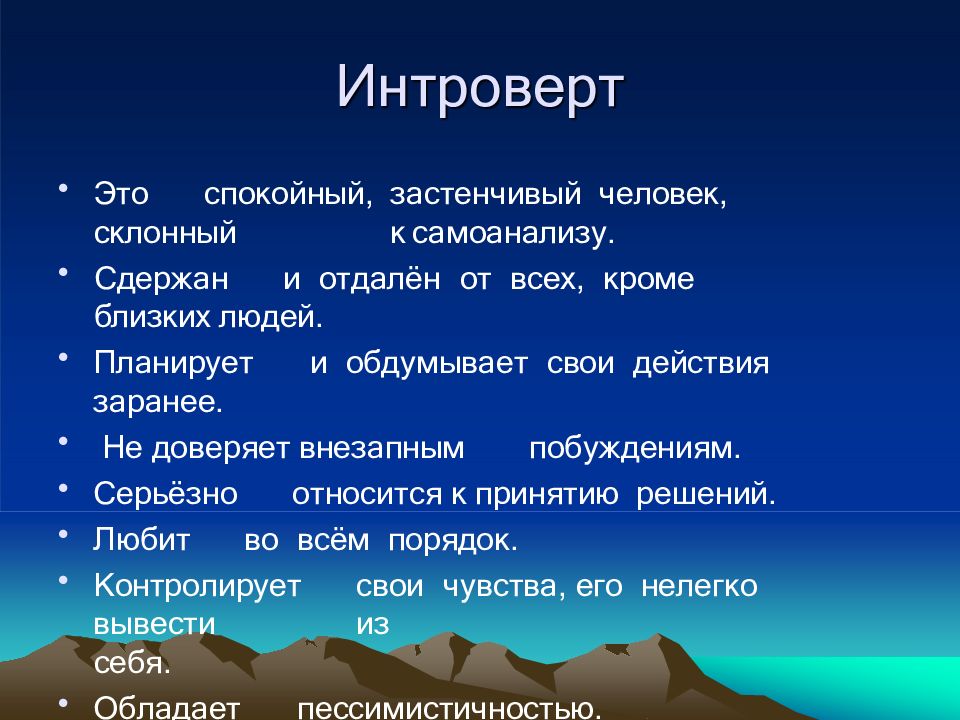 Интроверт

• Это спокойный, застенчивый человек, склонный к самоанализу.
• Сдержан и отдалён от всех, кроме близких людей.
• Планирует и обдумывает свои действия заранее.
• Не доверяет внезапным побуждениям.
• Серьёзно относится к принятию решений.
• Любит во всём порядок.
• Контролирует свои чувства, его нелегко вывести из себя.
• Обладает пессимистичностью.